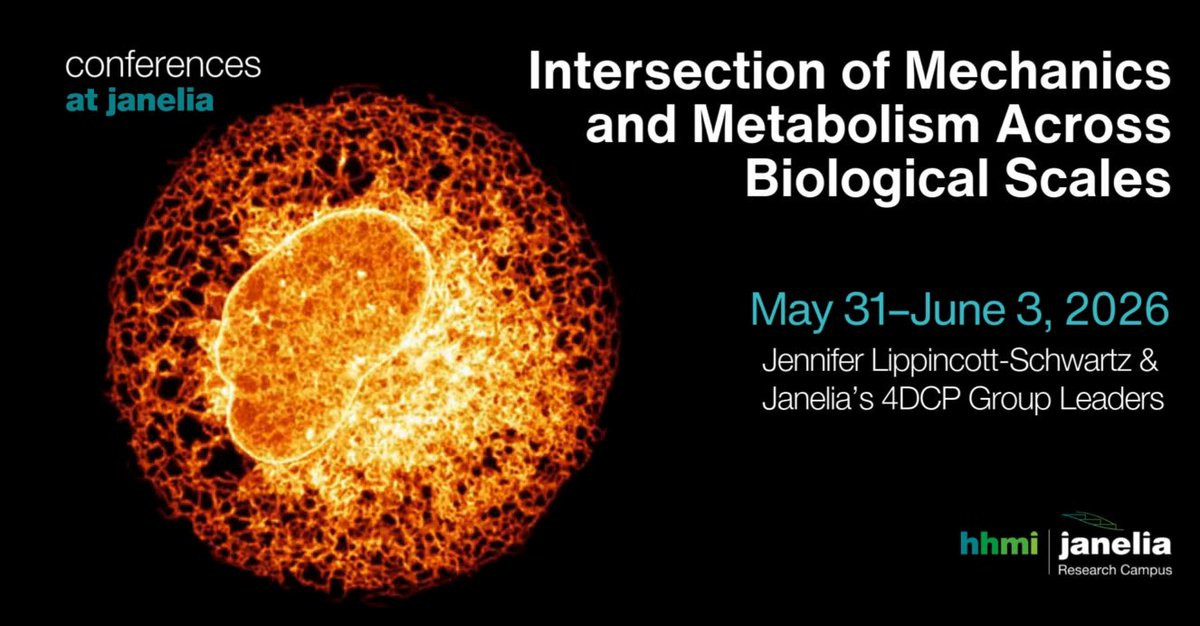 conferences
at janelia

Intersection of Mechanics and Metabolism Across Biological Scales

May 31–June 3, 2026

Jennifer Lippincott-Schwartz & Janelia's 4DCP Group Leaders

hhmi | janelia
Research Campus